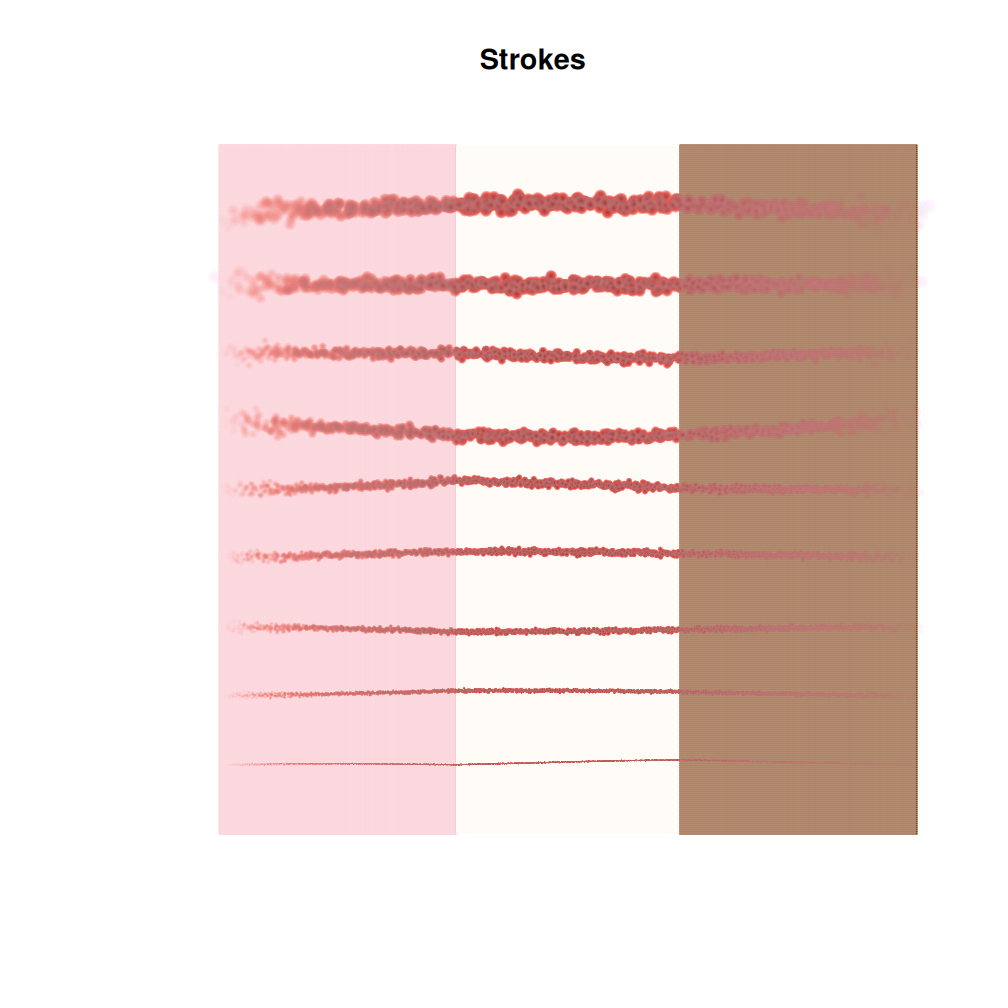 Strokes